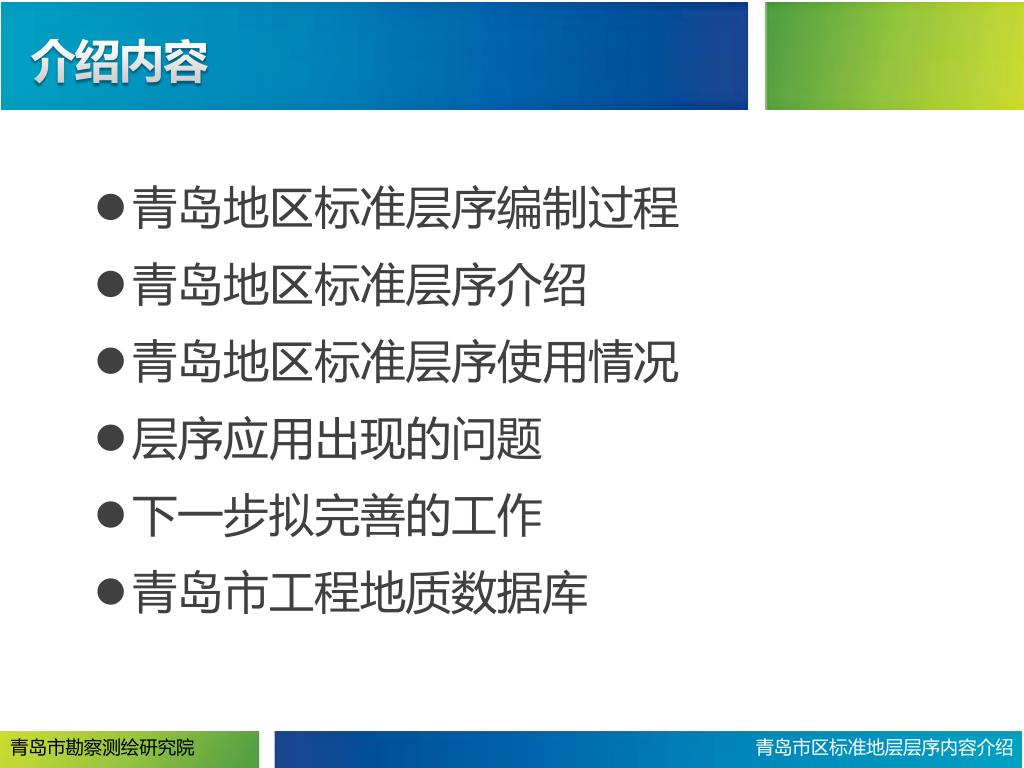 介绍内容

●青岛地区标准层序编制过程

●青岛地区标准层序介绍

●青岛地区标准层序使用情况

●层序应用出现的问题

●下一步拟完善的工作

●青岛市工程地质数据库

青岛市勘察测绘研究院

青岛市区标准地层层序内容介绍